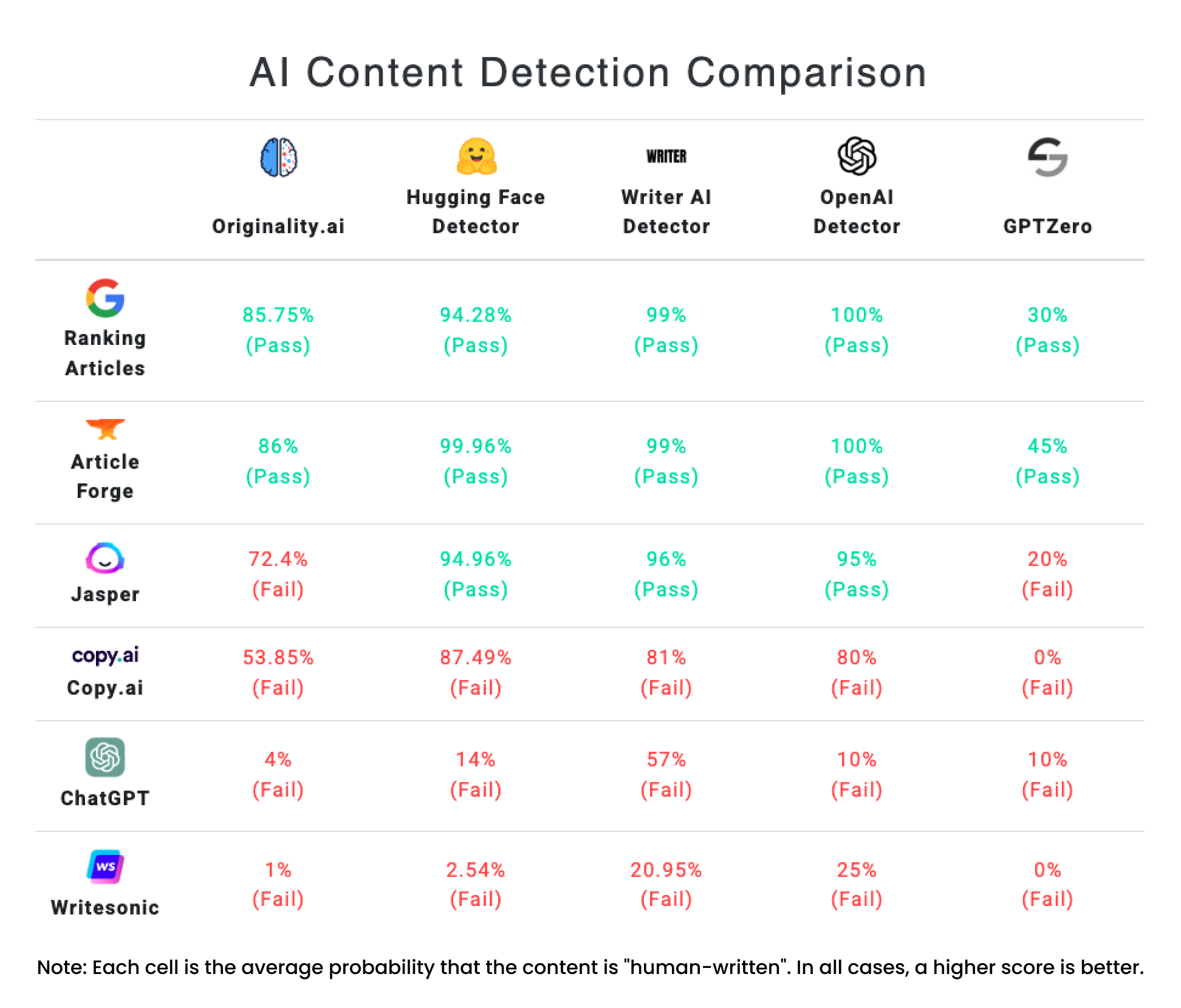 AI Content Detection Comparison

| | Originality.ai | Hugging Face Detector | WRITER Writer AI Detector | OpenAI Detector | GPTZero |
|---|---|---|---|---|---|
| Ranking Articles | 85.75% (Pass) | 94.28% (Pass) | 99% (Pass) | 100% (Pass) | 30% (Pass) |
| Article Forge | 86% (Pass) | 99.96% (Pass) | 99% (Pass) | 100% (Pass) | 45% (Pass) |
| Jasper | 72.4% (Fail) | 94.96% (Pass) | 96% (Pass) | 95% (Pass) | 20% (Fail) |
| copy.ai Copy.ai | 53.85% (Fail) | 87.49% (Fail) | 81% (Fail) | 80% (Fail) | 0% (Fail) |
| ChatGPT | 4% (Fail) | 14% (Fail) | 57% (Fail) | 10% (Fail) | 10% (Fail) |
| WS Writesonic | 1% (Fail) | 2.54% (Fail) | 20.95% (Fail) | 25% (Fail) | 0% (Fail) |

Note: Each cell is the average probability that the content is "human-written". In all cases, a higher score is better.